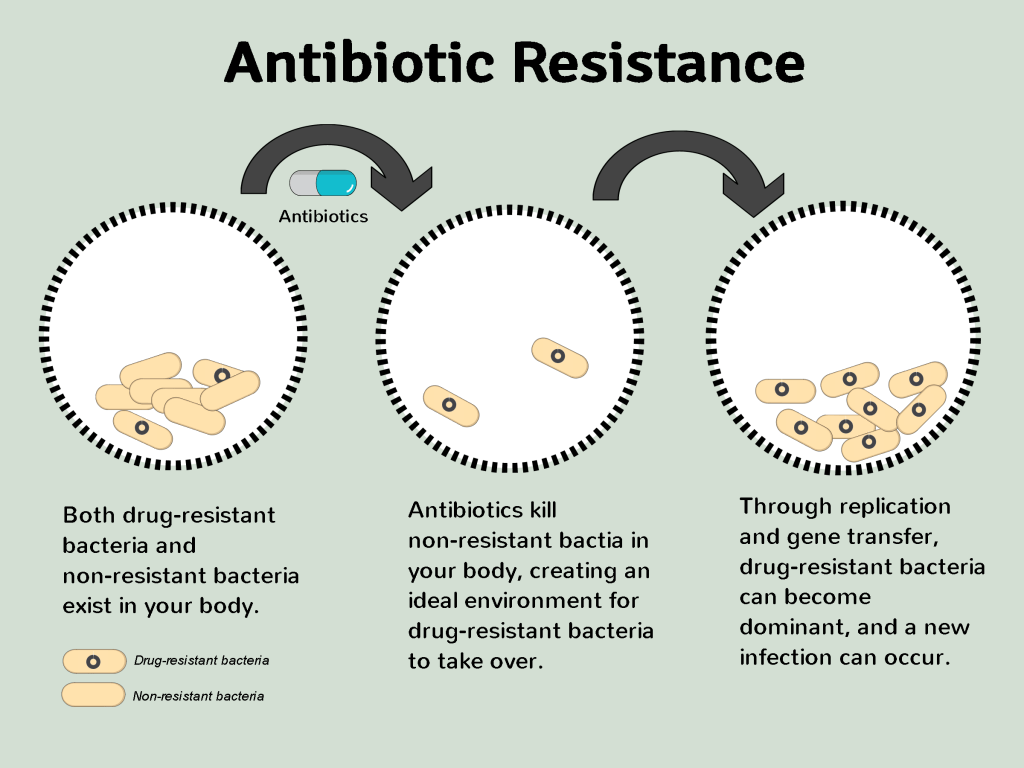 Antibiotic Resistance

Antibiotics

Both drug-resistant bacteria and non-resistant bacteria exist in your body.

Drug-resistant bacteria

Non-resistant bacteria

Antibiotics kill non-resistant bactia in your body, creating an ideal environment for drug-resistant bacteria to take over.

Through replication and gene transfer, drug-resistant bacteria can become dominant, and a new infection can occur.